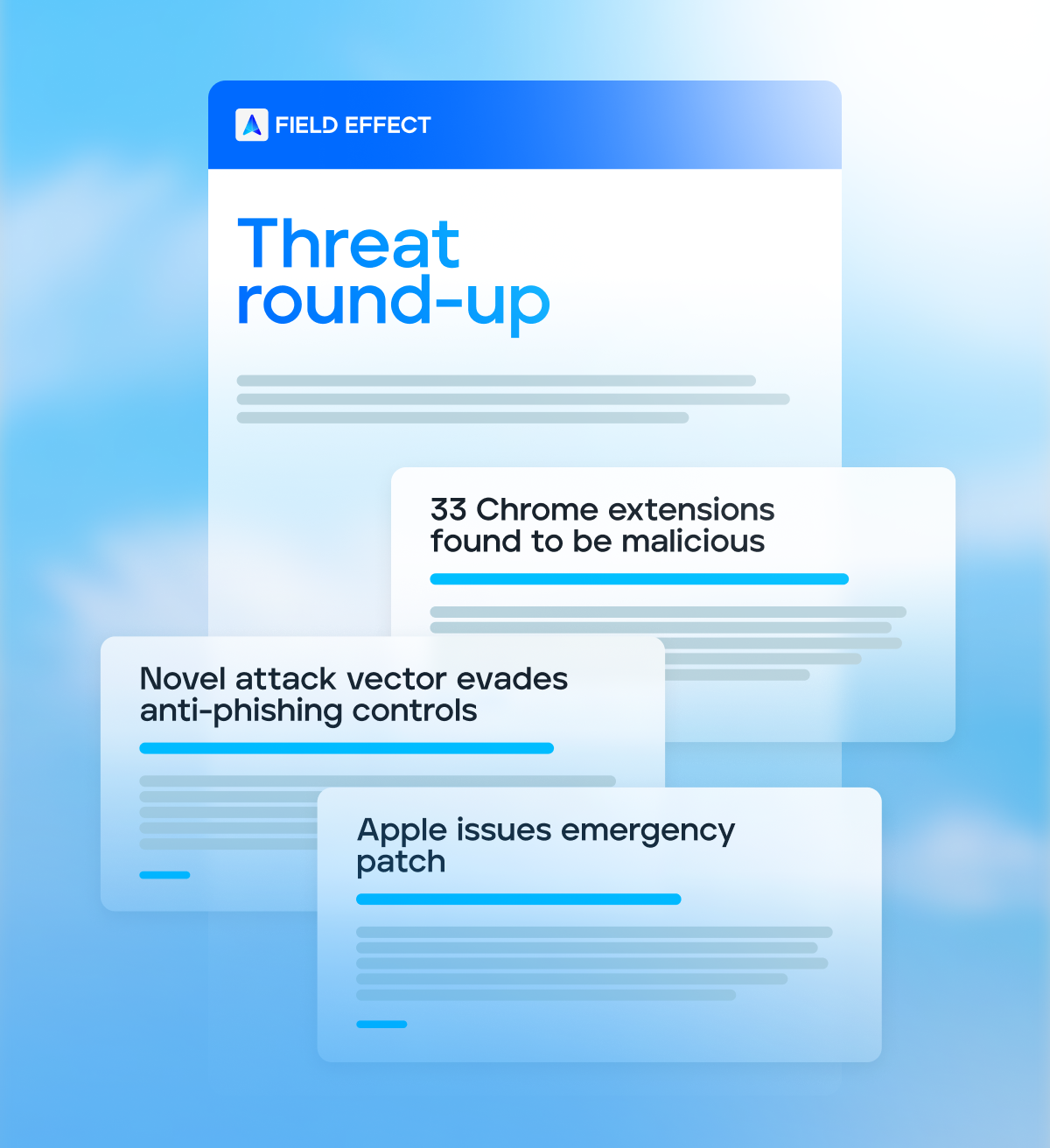 FIELD EFFECT

Threat round-up

33 Chrome extensions found to be malicious

Novel attack vector evades anti-phishing controls

Apple issues emergency patch